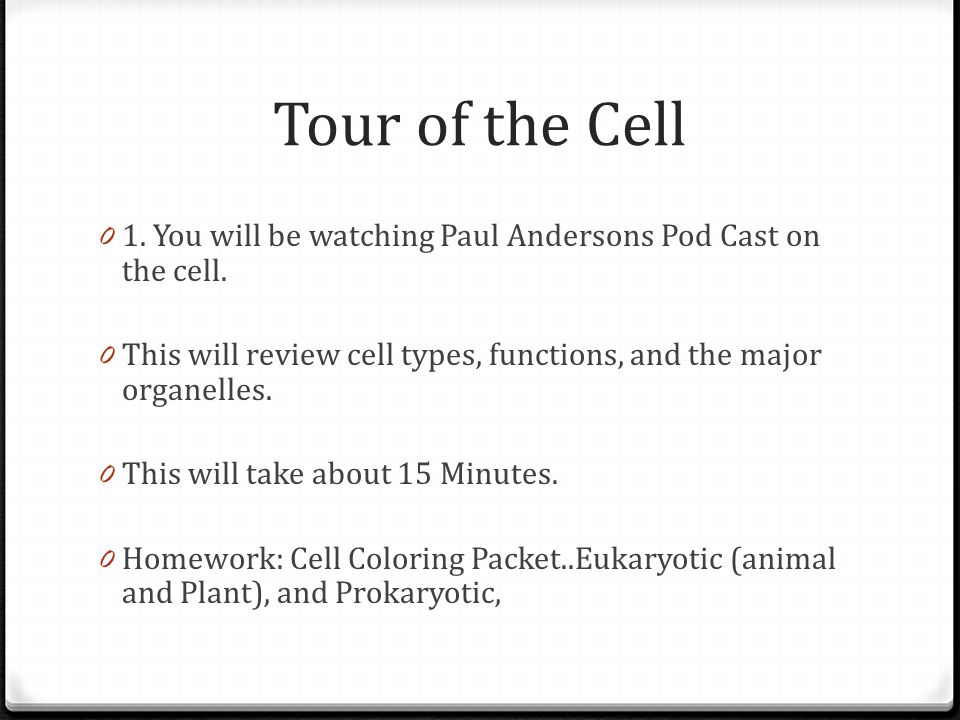 Tour of the Cell

0 1. You will be watching Paul Andersons Pod Cast on the cell.

0 This will review cell types, functions, and the major organelles.

0 This will take about 15 Minutes.

0 Homework: Cell Coloring Packet..Eukaryotic (animal and Plant), and Prokaryotic,